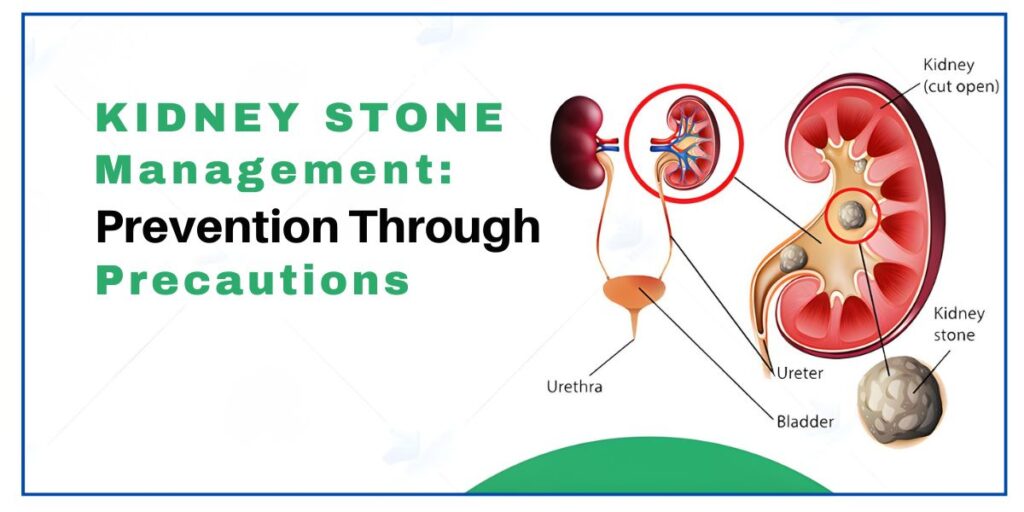 KIDNEY STONE Management: Prevention Through Precautions

Kidney (cut open)

Kidney stone

Urethra

Ureter

Bladder